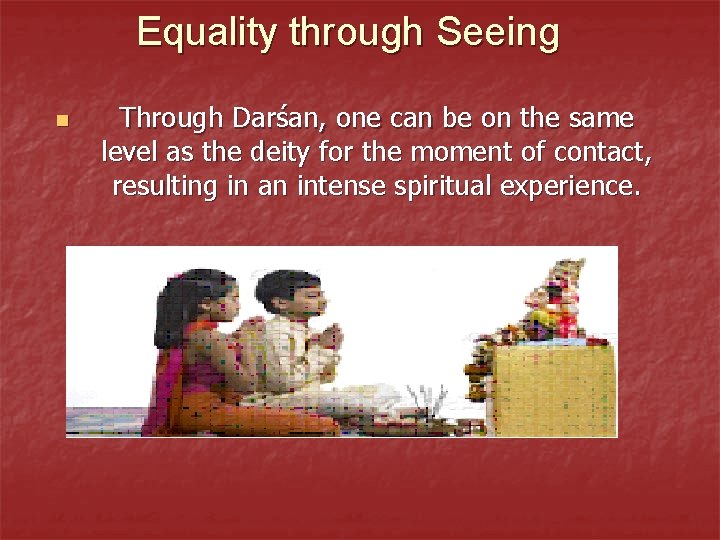 Equality through Seeing

Through Darśan, one can be on the same level as the deity for the moment of contact, resulting in an intense spiritual experience.